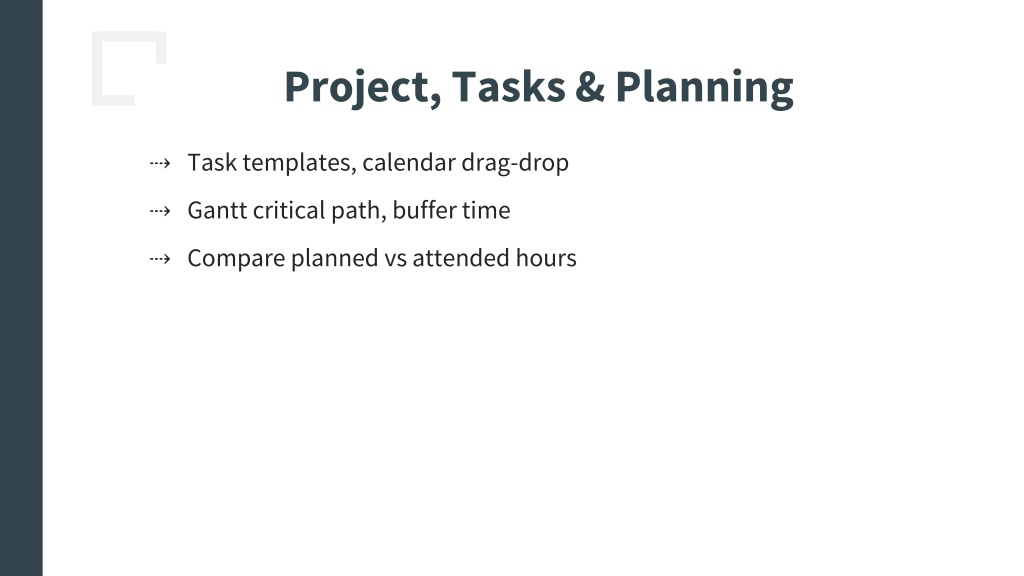 Project, Tasks & Planning

⇢ Task templates, calendar drag-drop

⇢ Gantt critical path, buffer time

⇢ Compare planned vs attended hours